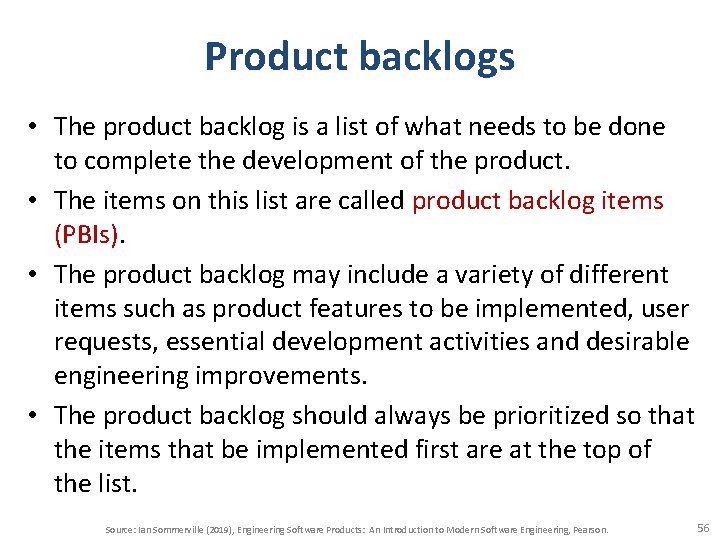 Product backlogs

• The product backlog is a list of what needs to be done to complete the development of the product.
• The items on this list are called product backlog items (PBIs).
• The product backlog may include a variety of different items such as product features to be implemented, user requests, essential development activities and desirable engineering improvements.
• The product backlog should always be prioritized so that the items that be implemented first are at the top of the list.

Source: Ian Sommerville (2019), Engineering Software Products: An Introduction to Modern Software Engineering, Pearson.

56